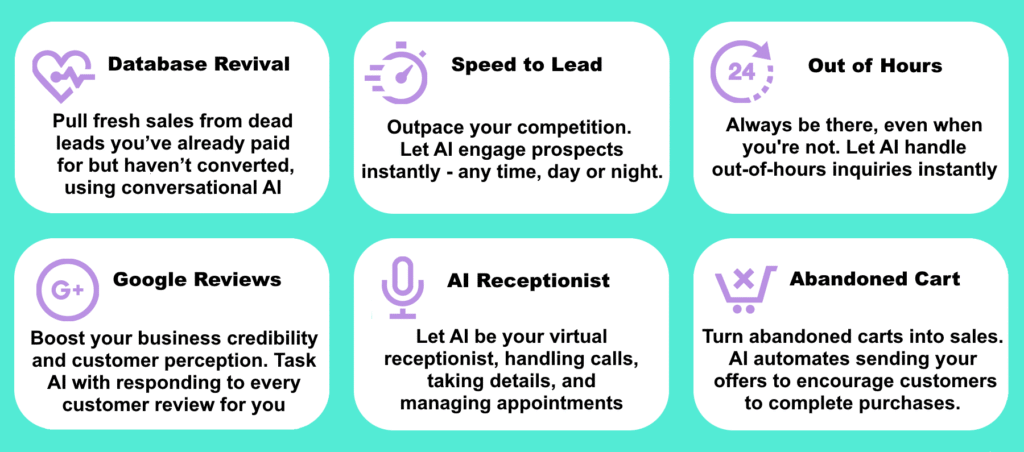 Database Revival

Pull fresh sales from dead leads you've already paid for but haven't converted, using conversational AI

Speed to Lead

Outpace your competition. Let AI engage prospects instantly - any time, day or night.

24

Out of Hours

Always be there, even when you're not. Let AI handle out-of-hours inquiries instantly

G+

Google Reviews

Boost your business credibility and customer perception. Task AI with responding to every customer review for you

AI Receptionist

Let AI be your virtual receptionist, handling calls, taking details, and managing appointments

Abandoned Cart

Turn abandoned carts into sales. AI automates sending your offers to encourage customers to complete purchases.